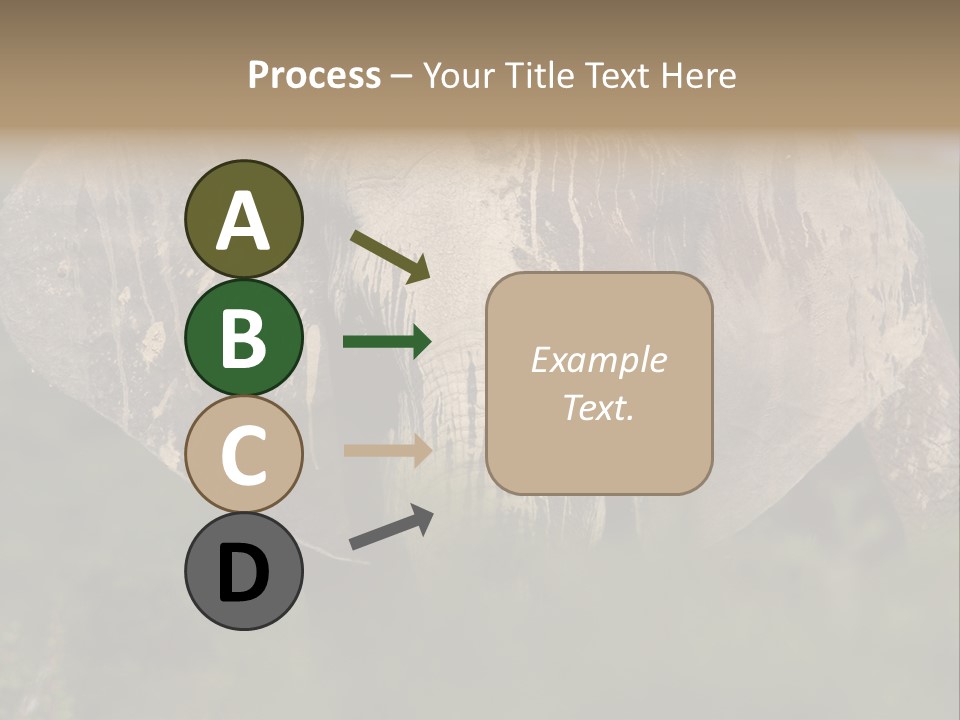 Process – Your Title Text Here

A

B

C

D

Example Text.